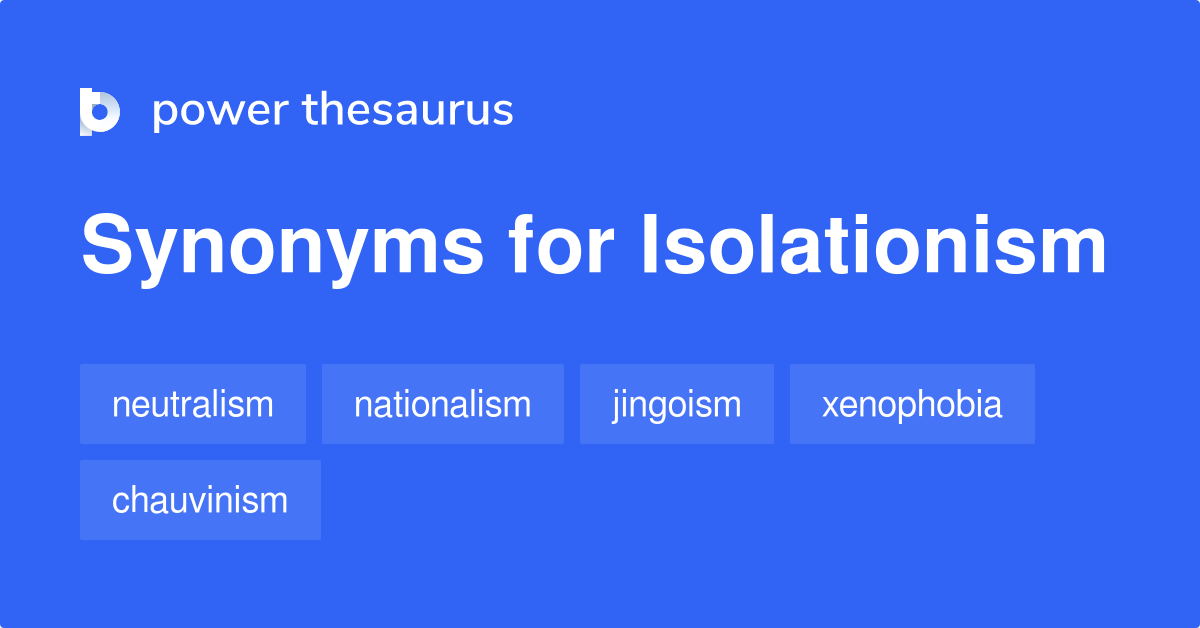 power thesaurus

Synonyms for Isolationism

neutralism
nationalism
jingoism
xenophobia
chauvinism